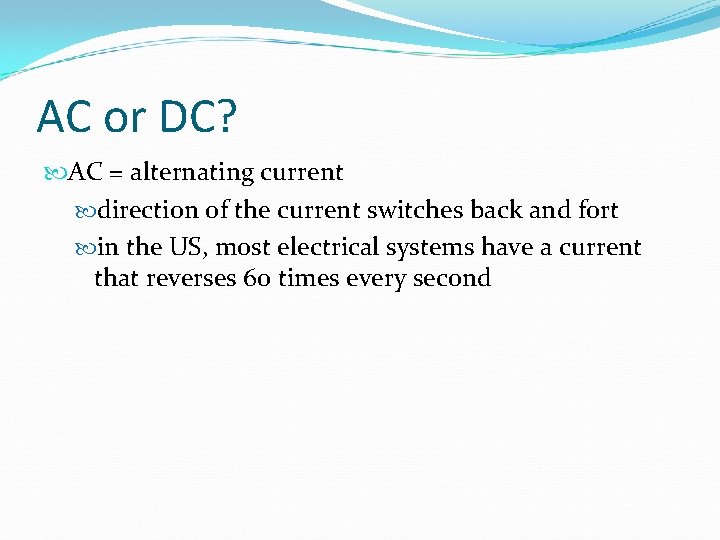 AC or DC?

AC = alternating current

direction of the current switches back and fort

in the US, most electrical systems have a current that reverses 60 times every second